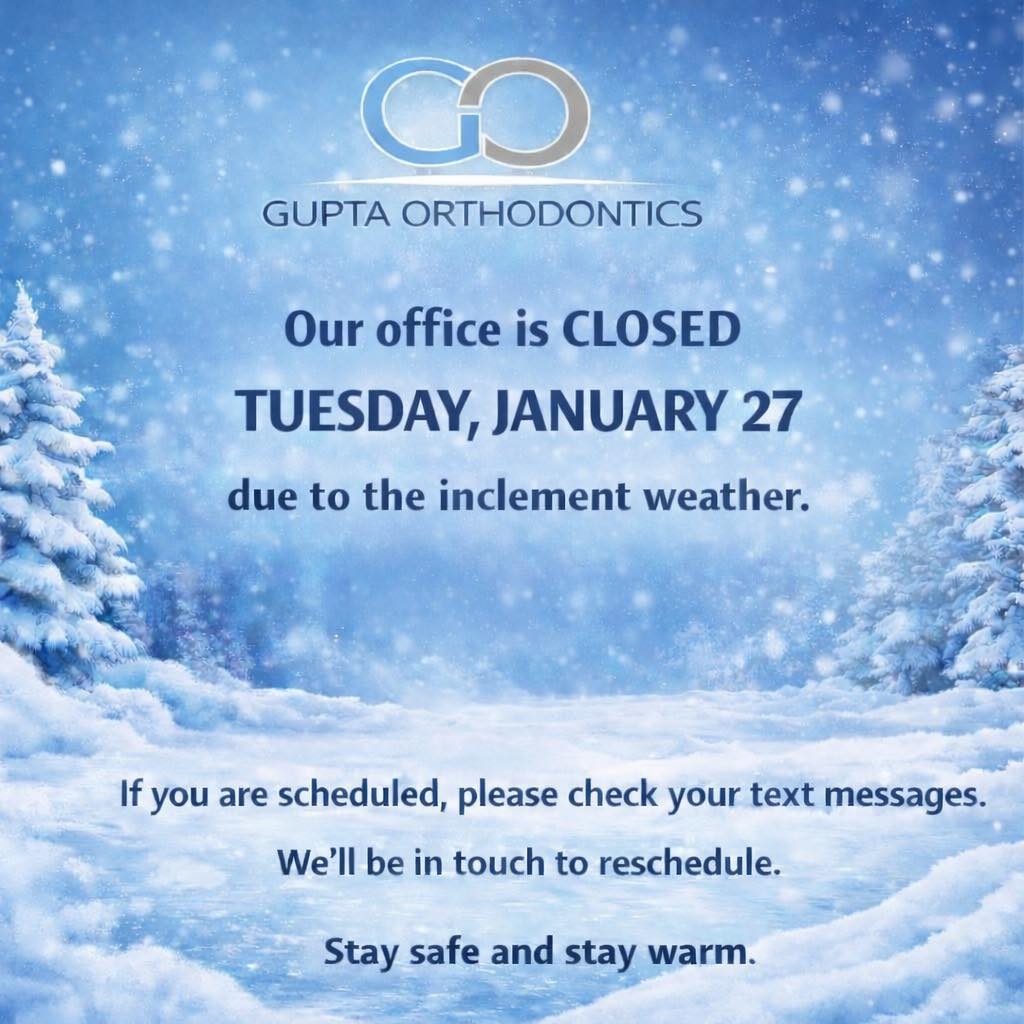 GO
GUPTA ORTHODONTICS

Our office is CLOSED
TUESDAY, JANUARY 27
due to the inclement weather.

If you are scheduled, please check your text messages.
We'll be in touch to reschedule.

Stay safe and stay warm.